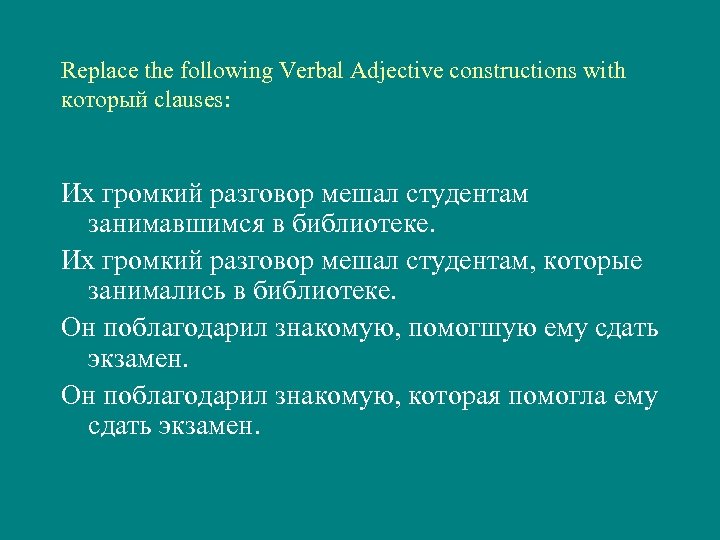 Replace the following Verbal Adjective constructions with который clauses:

Их громкий разговор мешал студентам занимавшимся в библиотеке.

Их громкий разговор мешал студентам, которые занимались в библиотеке.

Он поблагодарил знакомую, помогшую ему сдать экзамен.

Он поблагодарил знакомую, которая помогла ему сдать экзамен.